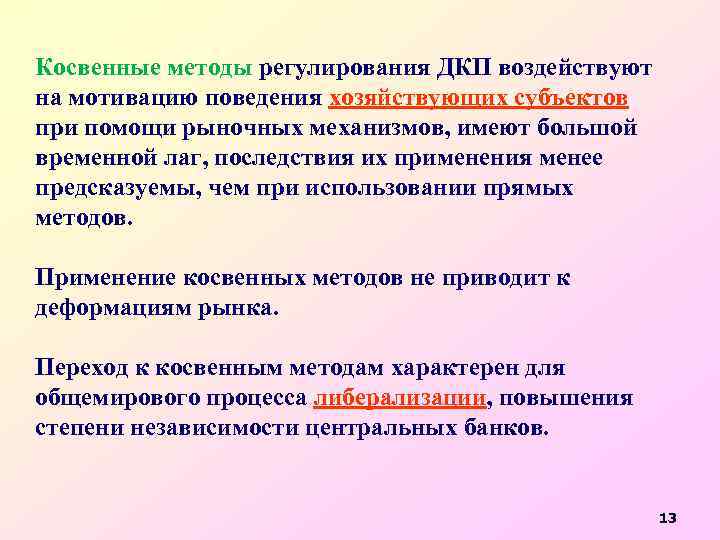 Косвенные методы регулирования ДКП воздействуют на мотивацию поведения хозяйствующих субъектов при помощи рыночных механизмов, имеют большой временной лаг, последствия их применения менее предсказуемы, чем при использовании прямых методов.

Применение косвенных методов не приводит к деформациям рынка.

Переход к косвенным методам характерен для общемирового процесса либерализации, повышения степени независимости центральных банков.

13